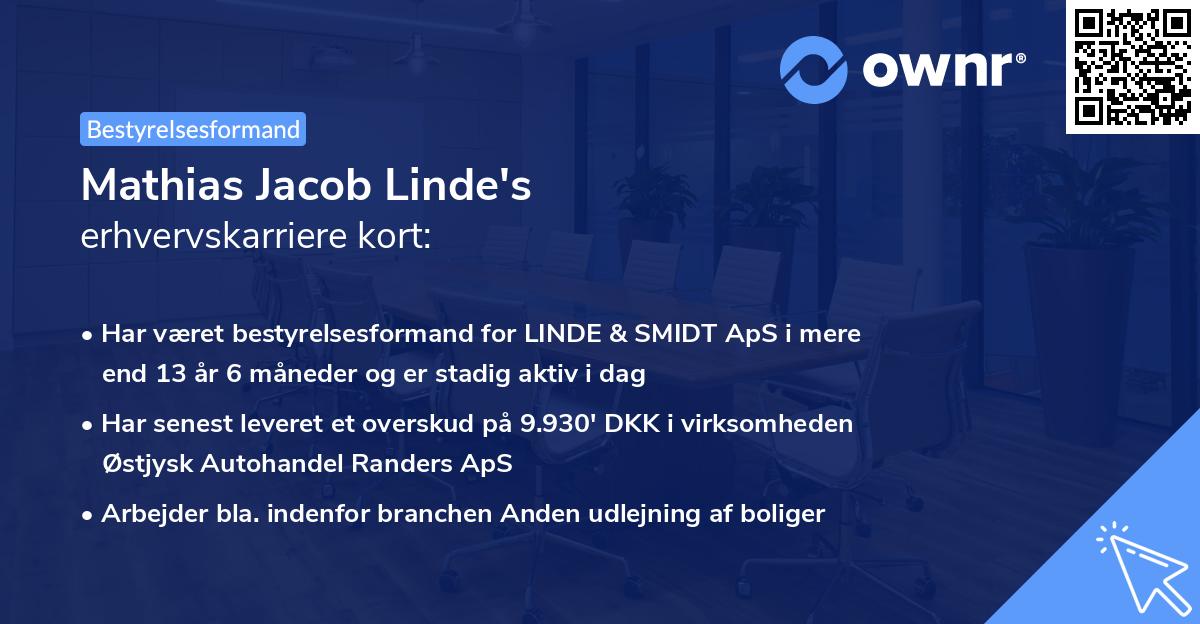 ownr®

Bestyrelsesformand

Mathias Jacob Linde's
erhvervskarriere kort:

• Har været bestyrelsesformand for LINDE & SMIDT ApS i mere end 13 år 6 måneder og er stadig aktiv i dag

• Har senest leveret et overskud på 9.930' DKK i virksomheden Østjysk Autohandel Randers ApS

• Arbejder bla. indenfor branchen Anden udlejning af boliger